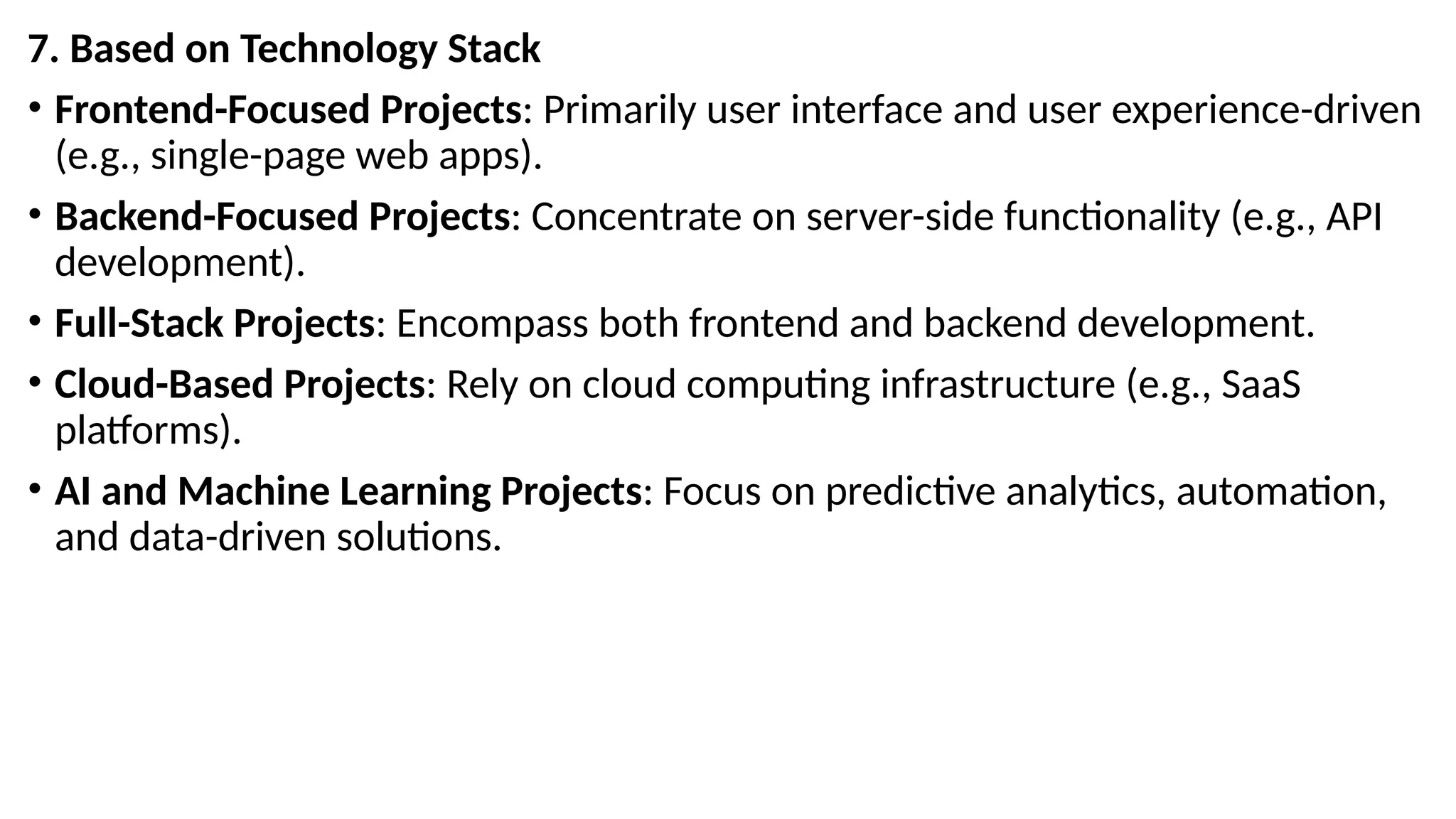 7. Based on Technology Stack

• Frontend-Focused Projects: Primarily user interface and user experience-driven (e.g., single-page web apps).

• Backend-Focused Projects: Concentrate on server-side functionality (e.g., API development).

• Full-Stack Projects: Encompass both frontend and backend development.

• Cloud-Based Projects: Rely on cloud computing infrastructure (e.g., SaaS platforms).

• AI and Machine Learning Projects: Focus on predictive analytics, automation, and data-driven solutions.